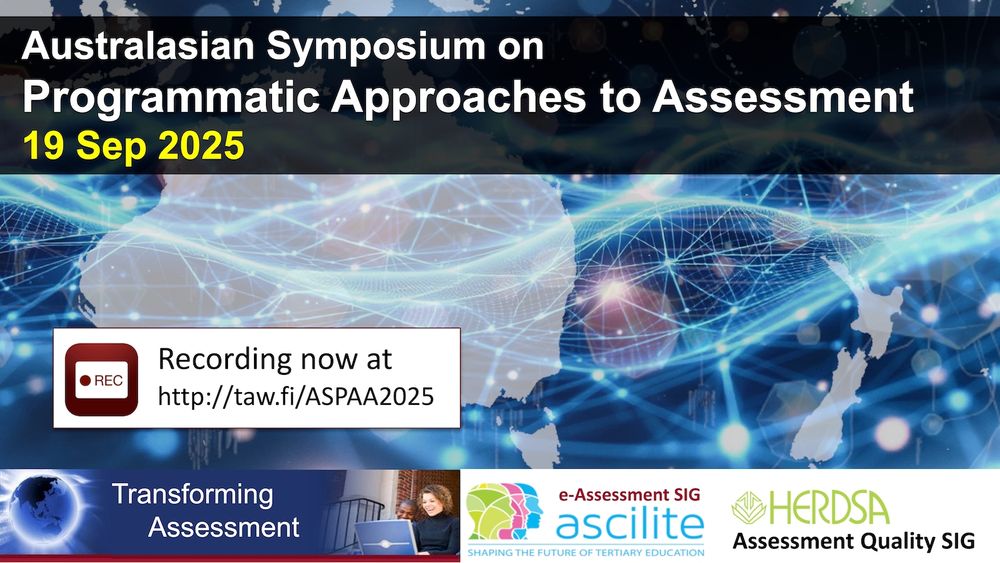 Australasian Symposium on
Programmatic Approaches to Assessment
19 Sep 2025

REC
Recording now at
http://taw.fi/ASPAA2025

Transforming Assessment

e-Assessment SIG
ascilite
SHAPING THE FUTURE OF TERTIARY EDUCATION

HERDSA
Assessment Quality SIG